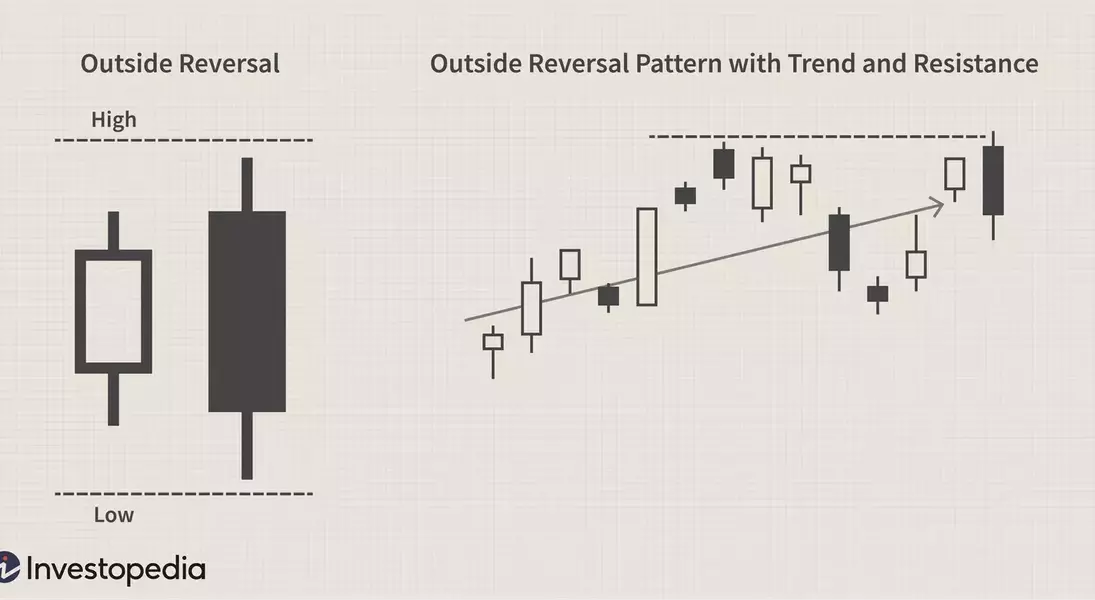 Outside Reversal

High

Low

Outside Reversal Pattern with Trend and Resistance

Investopedia